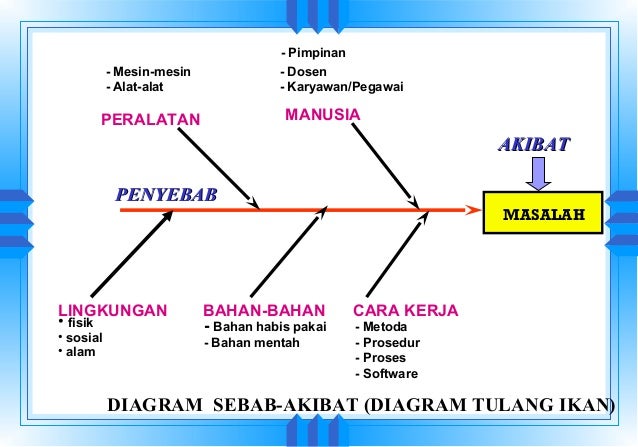 - Mesin-mesin
- Alat-alat

PERALATAN

- Pimpinan
- Dosen
- Karyawan/Pegawai

MANUSIA

AKIBAT

PENYEBAB

MASALAH

LINGKUNGAN
• fisik
• sosial
• alam

BAHAN-BAHAN
- Bahan habis pakai
- Bahan mentah

CARA KERJA
- Metoda
- Prosedur
- Proses
- Software

DIAGRAM SEBAB-AKIBAT (DIAGRAM TULANG IKAN)